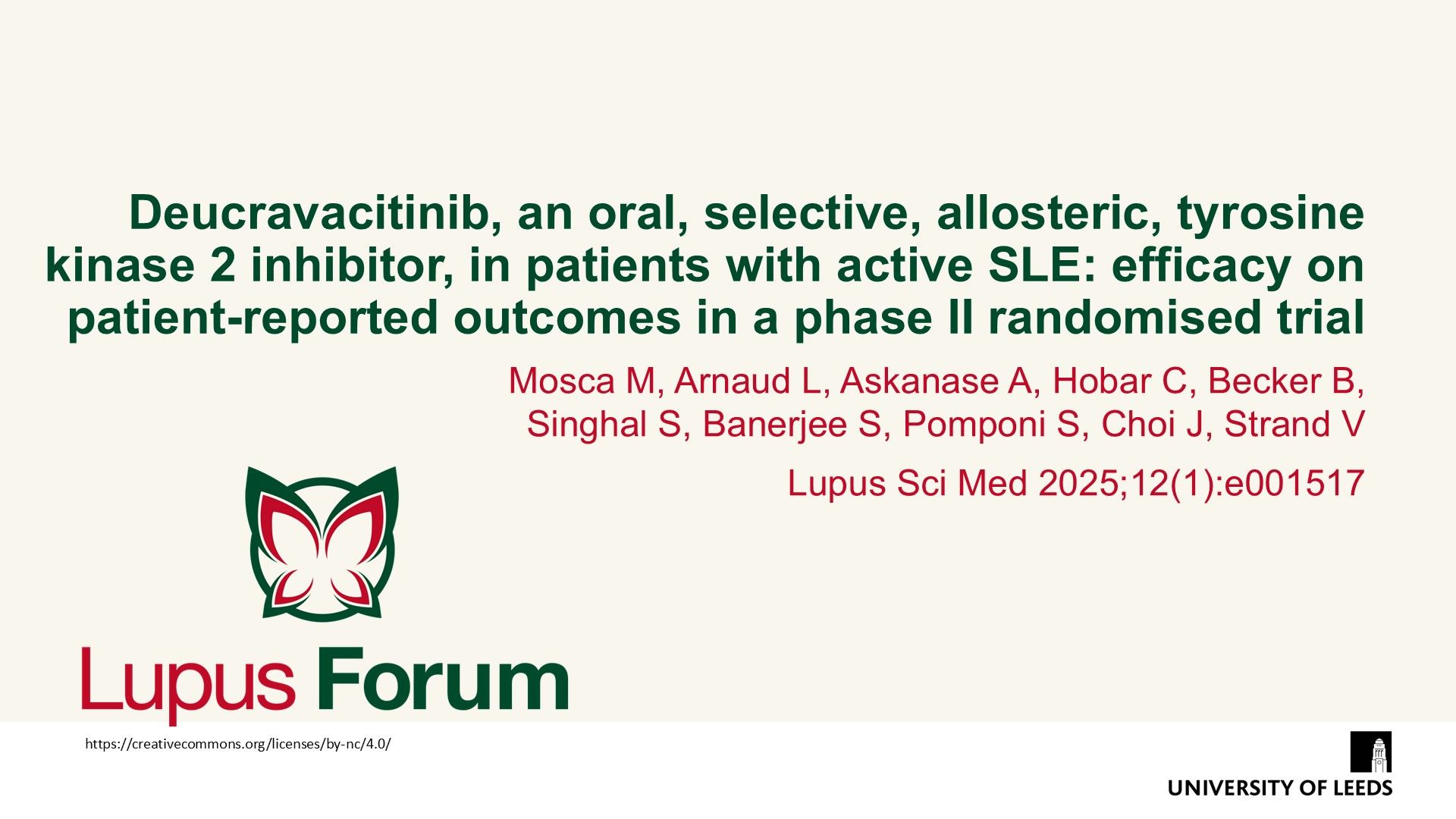 Deucravacitinib, an oral, selective, allosteric, tyrosine kinase 2 inhibitor, in patients with active SLE: efficacy on patient-reported outcomes in a phase II randomised trial

Mosca M, Arnaud L, Askanase A, Hobar C, Becker B, Singhal S, Banerjee S, Pomponi S, Choi J, Strand V

Lupus Sci Med 2025;12(1):e001517

Lupus Forum

https://creativecommons.org/licenses/by-nc/4.0/

UNIVERSITY OF LEEDS